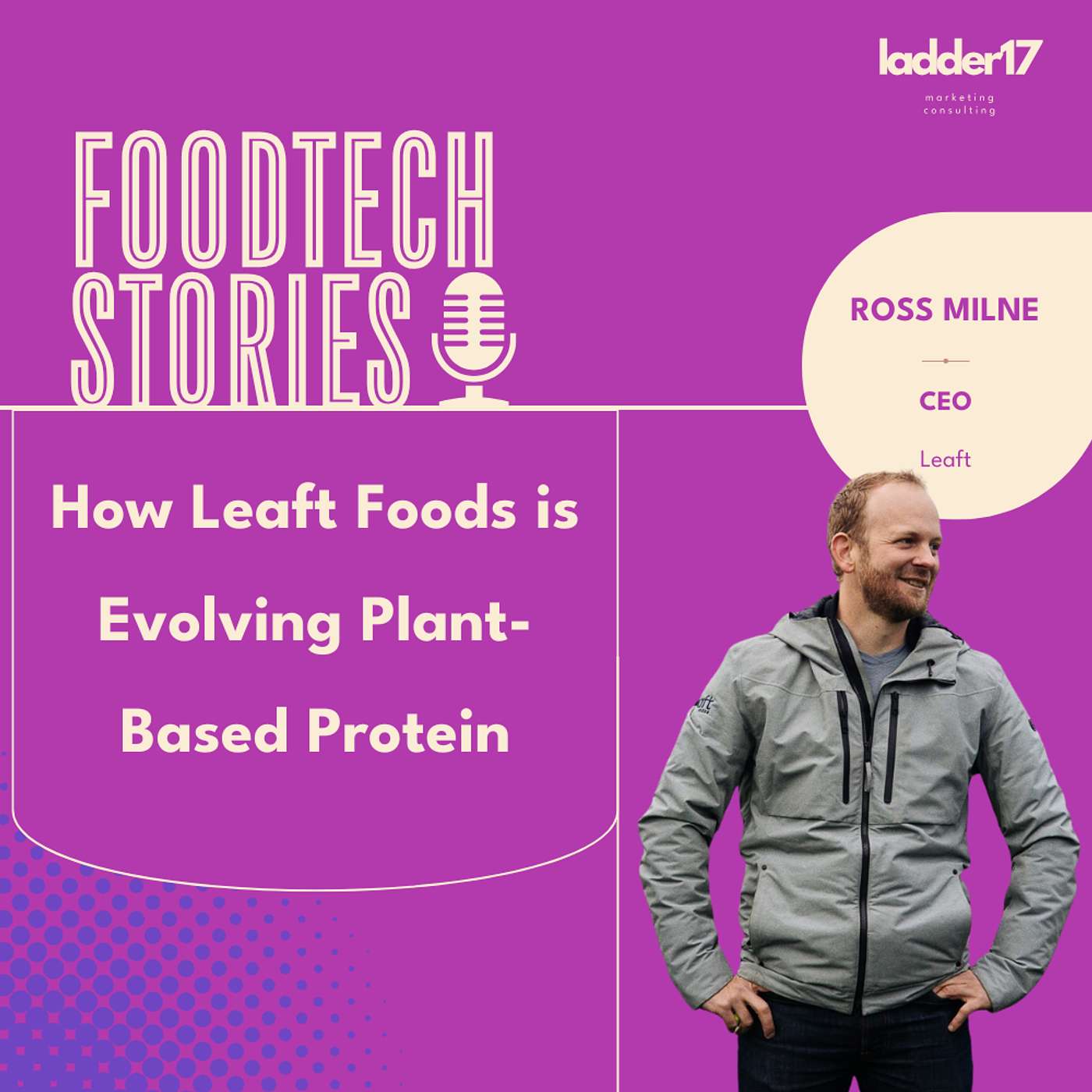 ladder17
marketing consulting

FOODTECH STORIES

ROSS MILNE

CEO

Leaft

How Leaft Foods is Evolving Plant-Based Protein